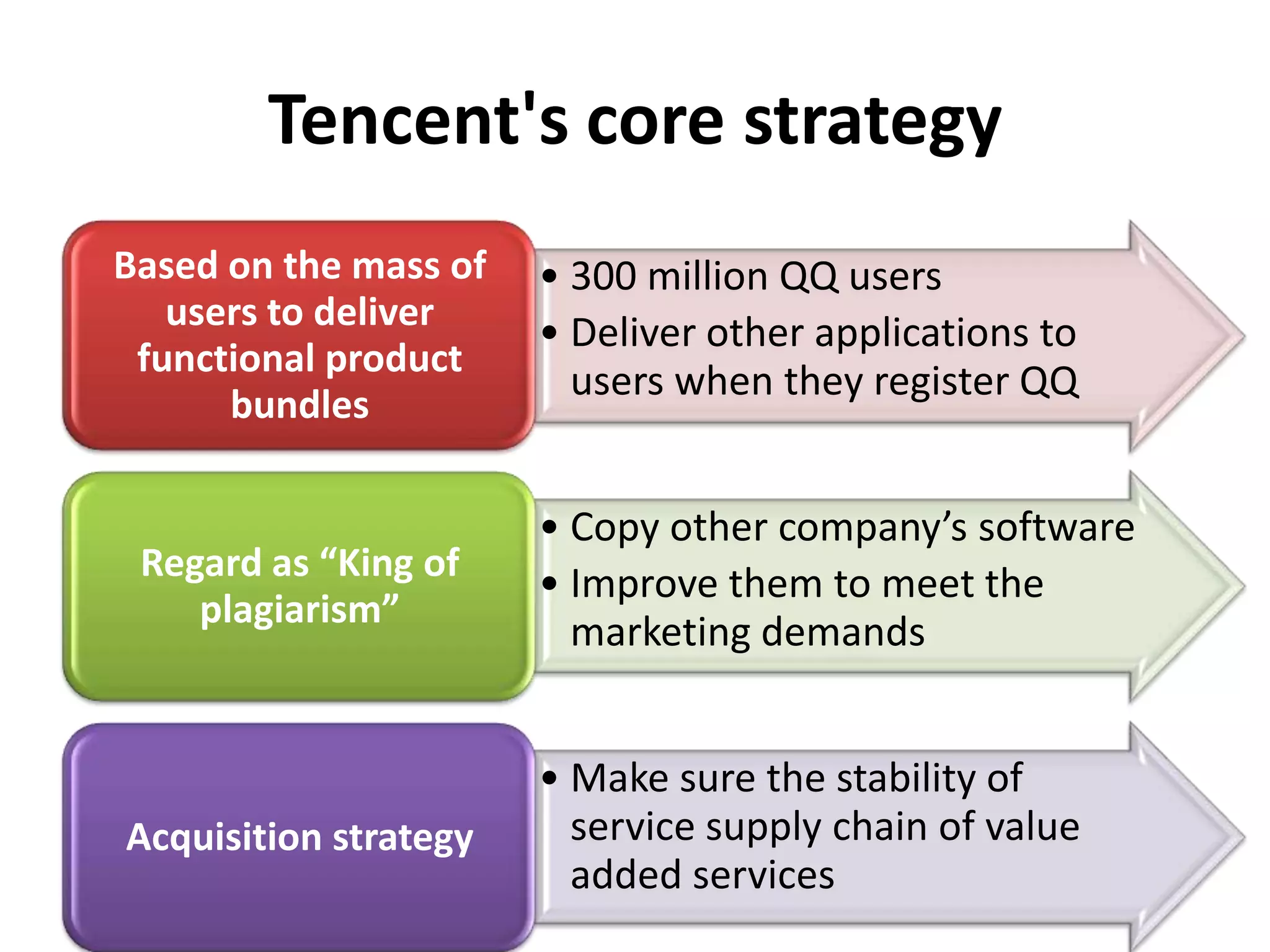 Tencent's core strategy

Based on the mass of users to deliver functional product bundles

• 300 million QQ users
• Deliver other applications to users when they register QQ

Regard as “King of plagiarism”

• Copy other company’s software
• Improve them to meet the marketing demands

Acquisition strategy

• Make sure the stability of service supply chain of value added services